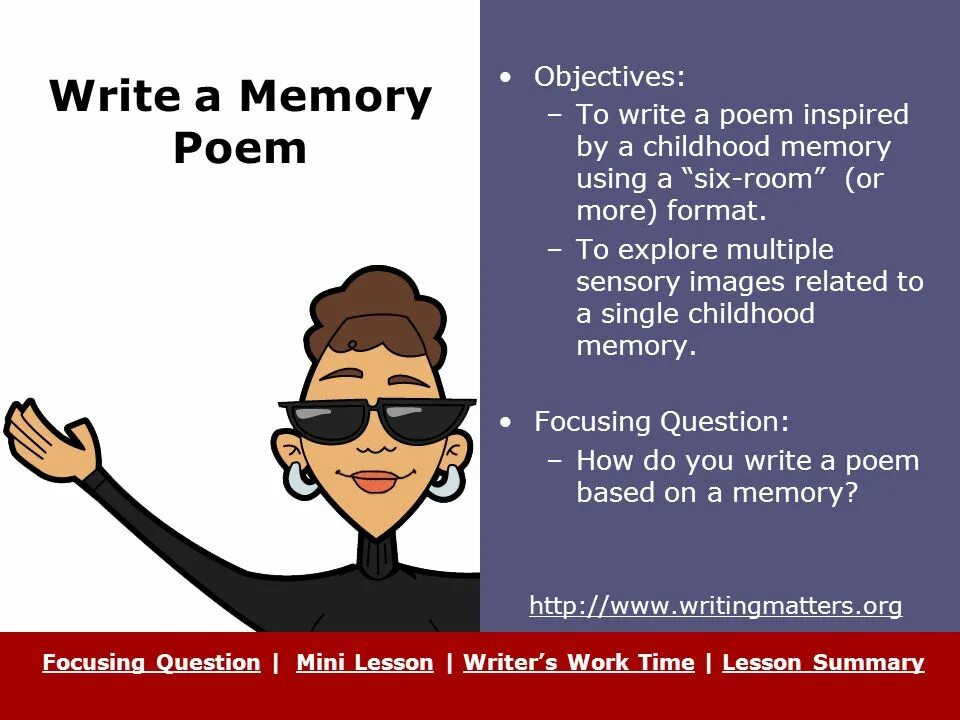 Write a Memory Poem

• Objectives:
– To write a poem inspired by a childhood memory using a “six-room” (or more) format.
– To explore multiple sensory images related to a single childhood memory.

• Focusing Question:
– How do you write a poem based on a memory?

http://www.writingmatters.org

Focusing Question | Mini Lesson | Writer’s Work Time | Lesson Summary